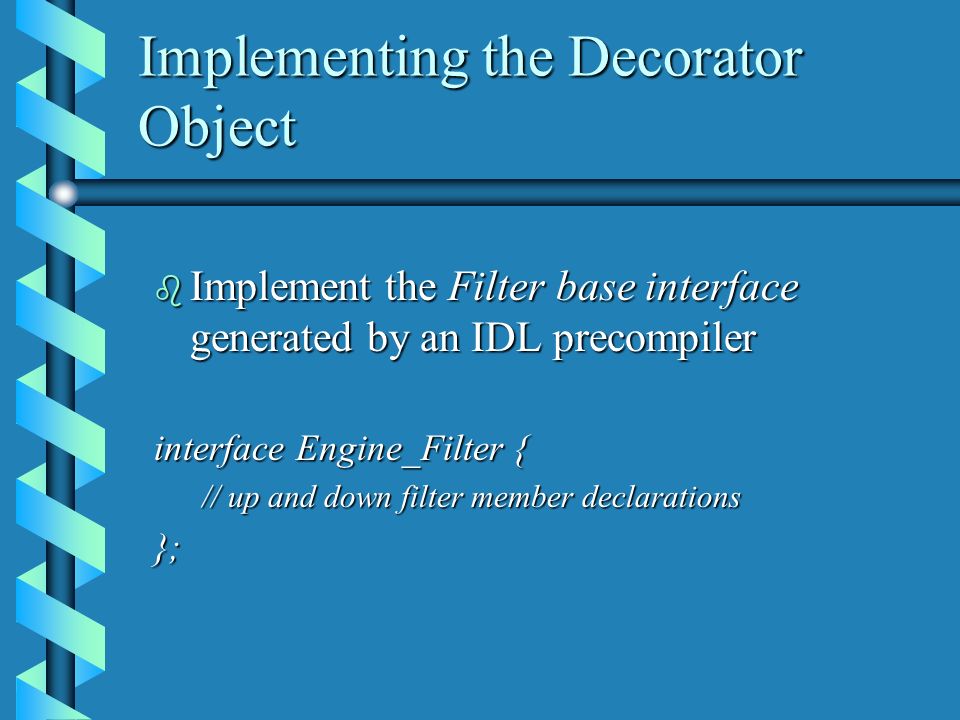 Implementing the Decorator Object

Implement the Filter base interface generated by an IDL precompiler

interface Engine_Filter {
// up and down filter member declarations
};